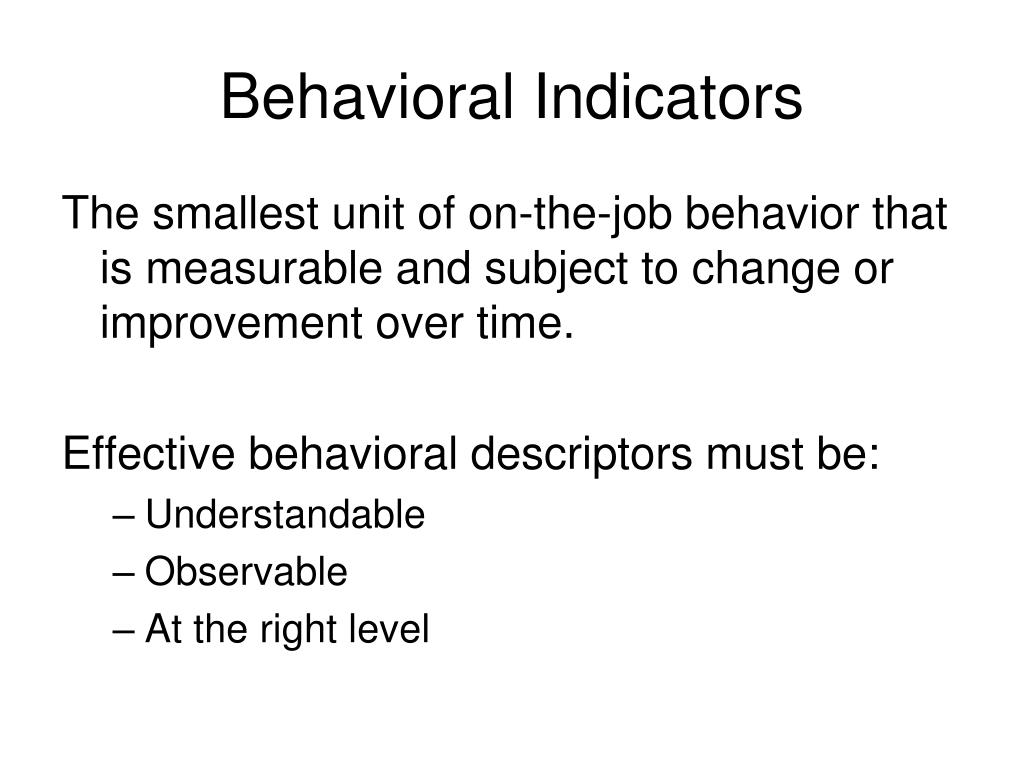 Behavioral Indicators

The smallest unit of on-the-job behavior that is measurable and subject to change or improvement over time.

Effective behavioral descriptors must be:
– Understandable
– Observable
– At the right level